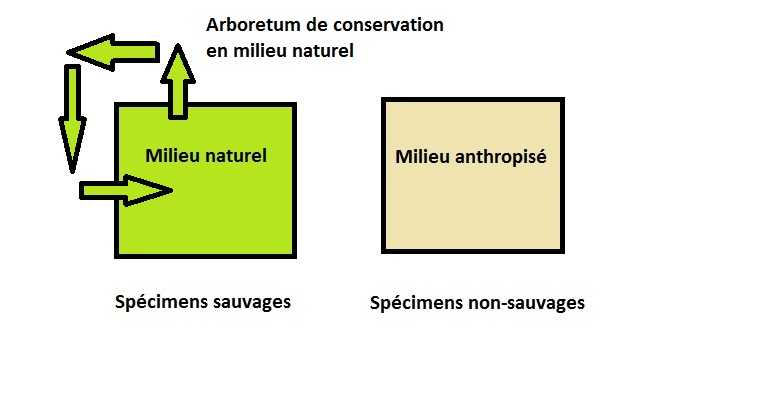 Arboretum de conservation en milieu naturel

Milieu naturel

Milieu anthropisé

Spécimens sauvages

Spécimens non-sauvages